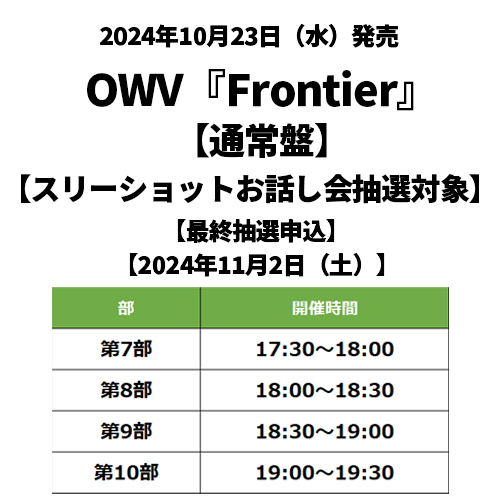 2024年10月23日（水）発売

OWV『Frontier』

【通常盤】

【スリーショットお話し会抽選対象】

【最終抽選申込】

【2024年11月2日（土）】

| 部 | 開催時間 |
|---|---|
| 第7部 | 17:30～18:00 |
| 第8部 | 18:00～18:30 |
| 第9部 | 18:30～19:00 |
| 第10部 | 19:00～19:30 |